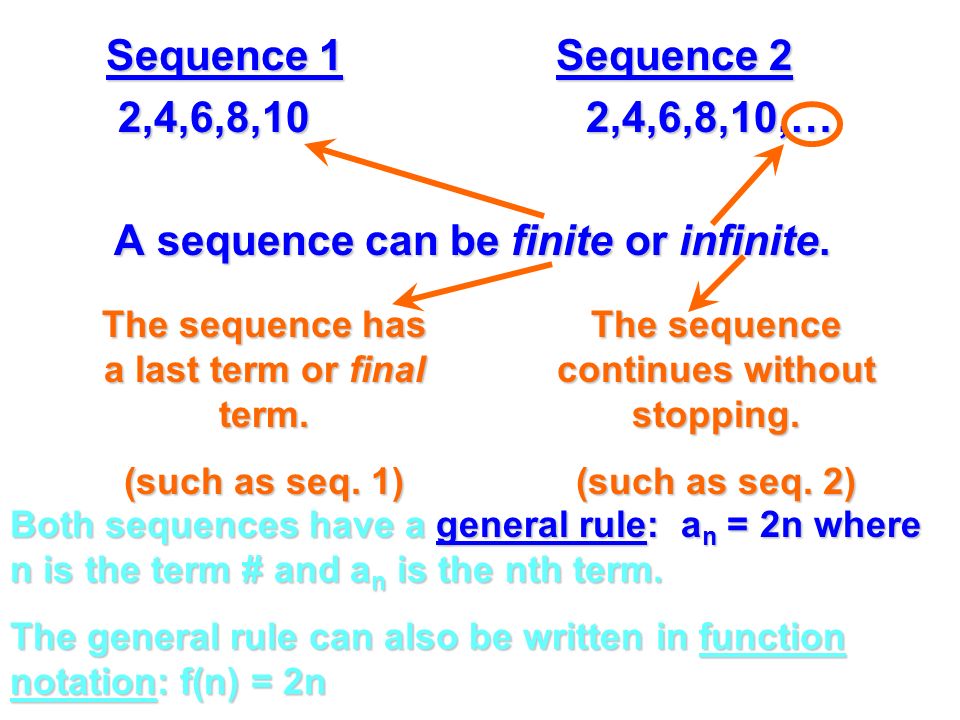 Sequence 1

2,4,6,8,10

Sequence 2

2,4,6,8,10,…

A sequence can be finite or infinite.

The sequence has a last term or final term.

(such as seq. 1)

The sequence continues without stopping.

(such as seq. 2)

Both sequences have a general rule: $a_n = 2n$ where n is the term # and $a_n$ is the nth term.

The general rule can also be written in function notation: $f(n) = 2n$